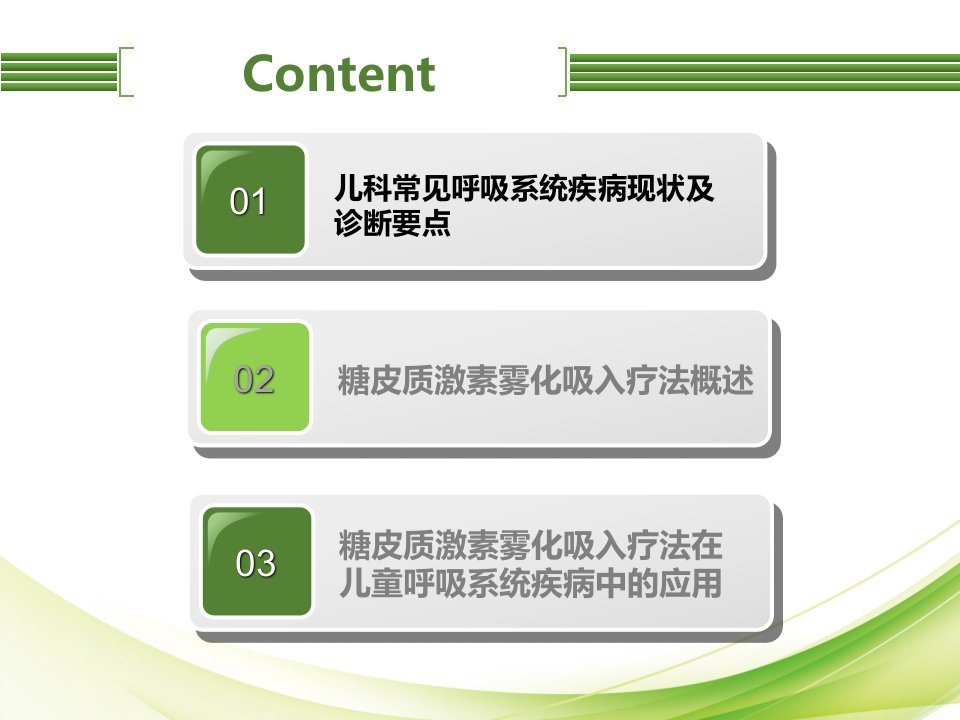 Content

01

儿科常见呼吸系统疾病现状及诊断要点

02

糖皮质激素雾化吸入疗法概述

03

糖皮质激素雾化吸入疗法在儿童呼吸系统疾病中的应用